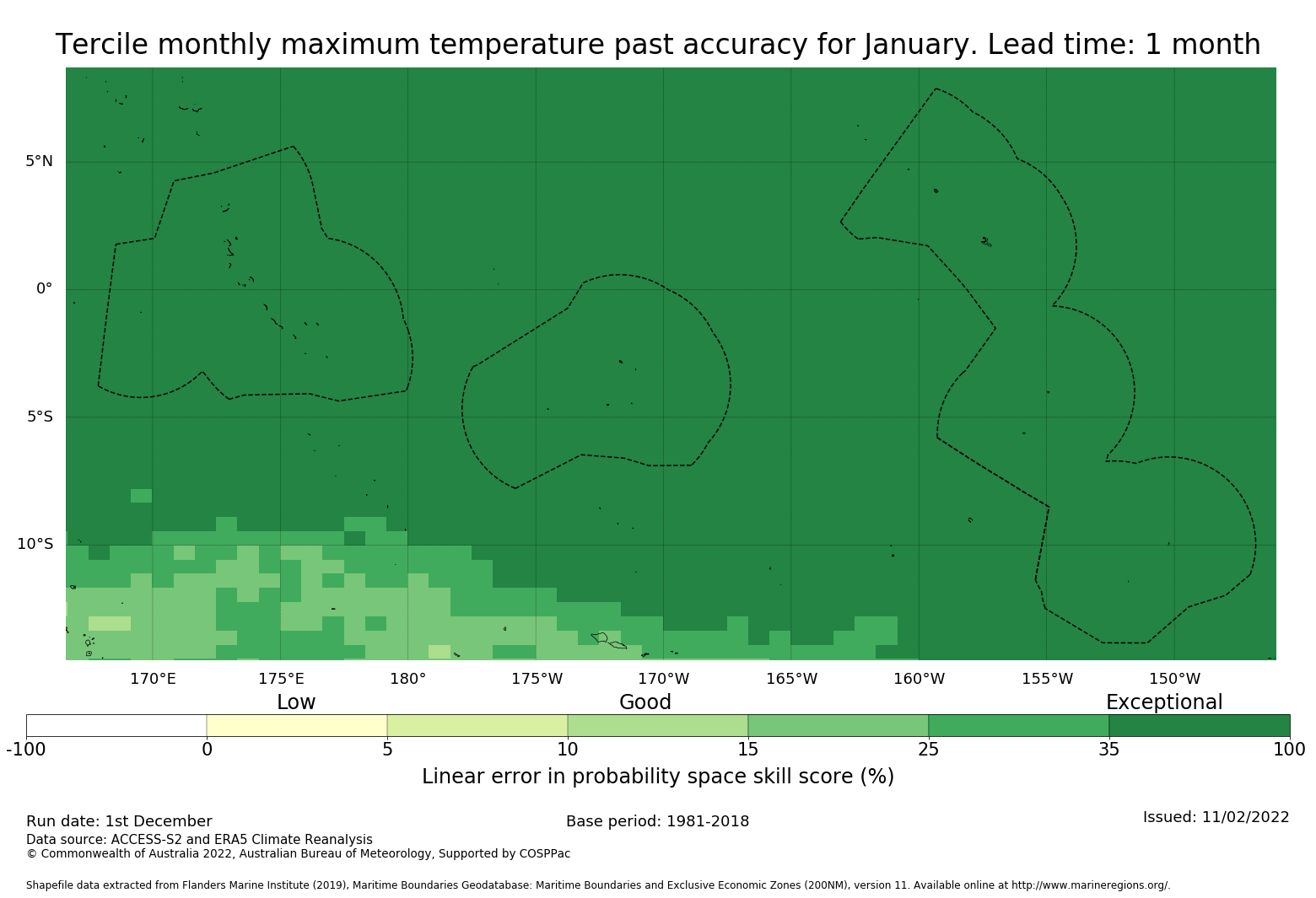 Tercile monthly maximum temperature past accuracy for January. Lead time: 1 month

5°N
0°
5°S
10°S

170°E 175°E 180° 175°W 170°W 165°W 160°W 155°W 150°W

Low Good Exceptional

-100 0 5 10 15 25 35 100

Linear error in probability space skill score (%)

Run date: 1st December
Base period: 1981-2018
Issued: 11/02/2022
Data source: ACCESS-S2 and ERA5 Climate Reanalysis
© Commonwealth of Australia 2022, Australian Bureau of Meteorology, Supported by COSPPac

Shapefile data extracted from Flanders Marine Institute (2019), Maritime Boundaries Geodatabase: Maritime Boundaries and Exclusive Economic Zones (200NM), version 11. Available online at http://www.marineregions.org/.